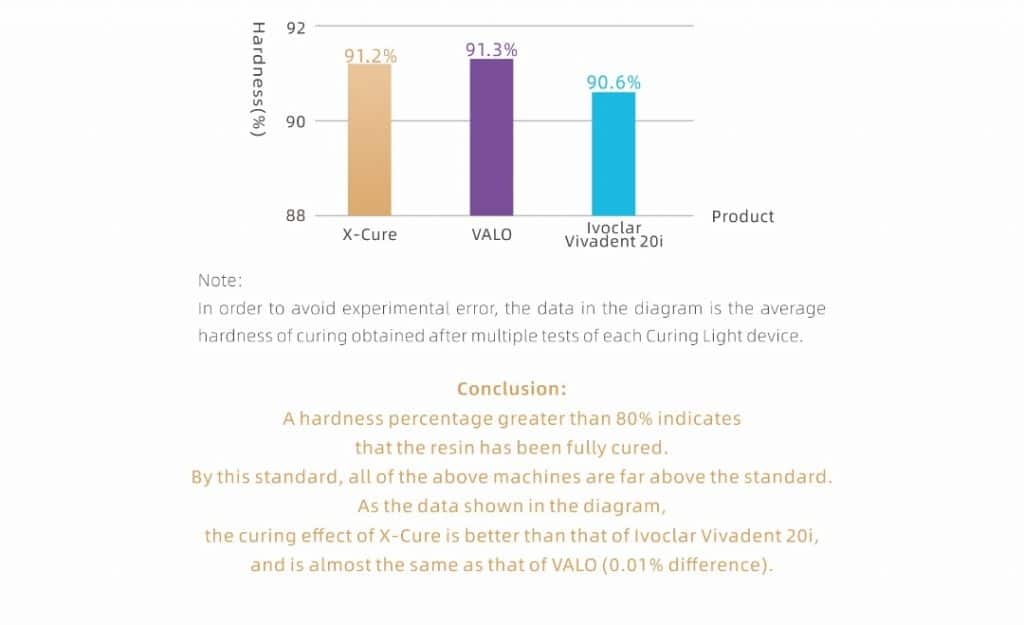 Hardness(%)

92

90

88

91.2%

91.3%

90.6%

X-Cure

VALO

Ivoclar Vivadent 20i

Product

Note:
In order to avoid experimental error, the data in the diagram is the average hardness of curing obtained after multiple tests of each Curing Light device.

Conclusion:
A hardness percentage greater than 80% indicates that the resin has been fully cured.
By this standard, all of the above machines are far above the standard.
As the data shown in the diagram,
the curing effect of X-Cure is better than that of Ivoclar Vivadent 20i,
and is almost the same as that of VALO (0.01% difference).